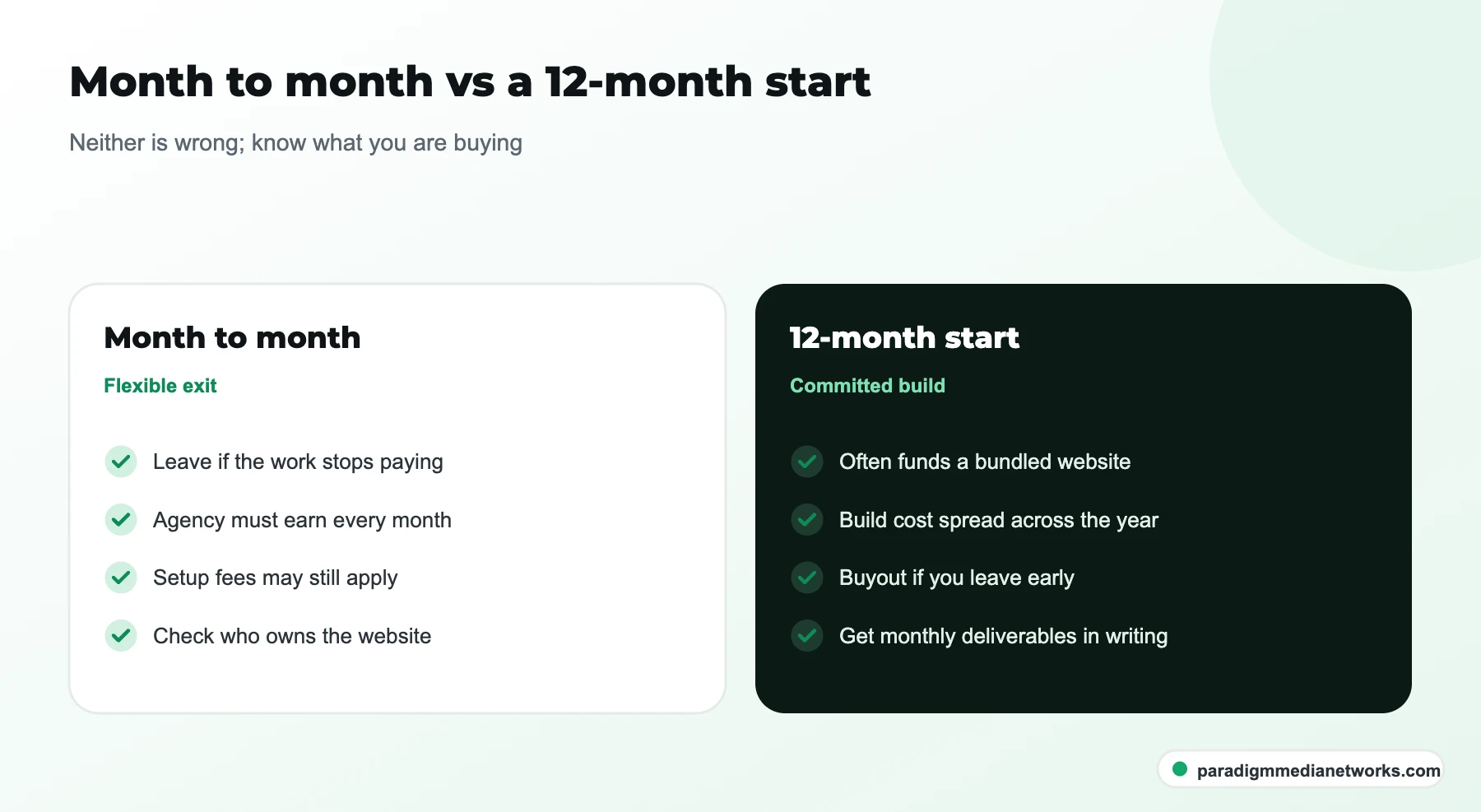 Month to month vs a 12-month start

Neither is wrong; know what you are buying

Month to month

Flexible exit

✓ Leave if the work stops paying
✓ Agency must earn every month
✓ Setup fees may still apply
✓ Check who owns the website

12-month start

Committed build

✓ Often funds a bundled website
✓ Build cost spread across the year
✓ Buyout if you leave early
✓ Get monthly deliverables in writing

paradigmmedianetworks.com